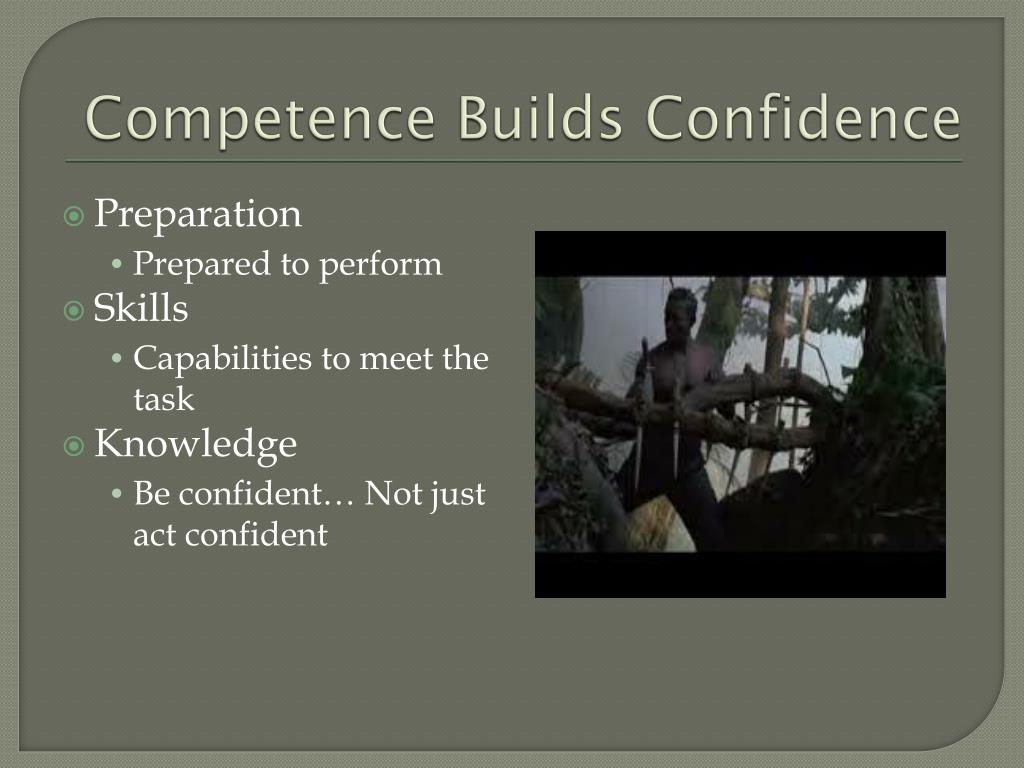 Competence Builds Confidence

Preparation
• Prepared to perform
Skills
• Capabilities to meet the task
Knowledge
• Be confident… Not just act confident